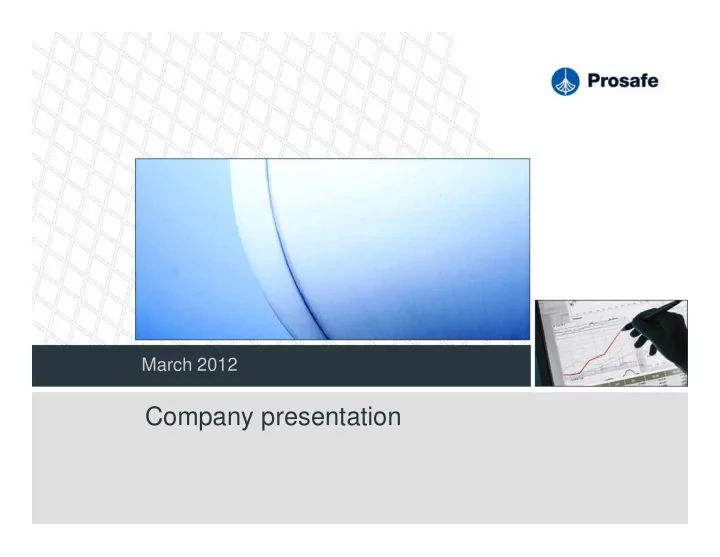 Prosafe

March 2012

Company presentation